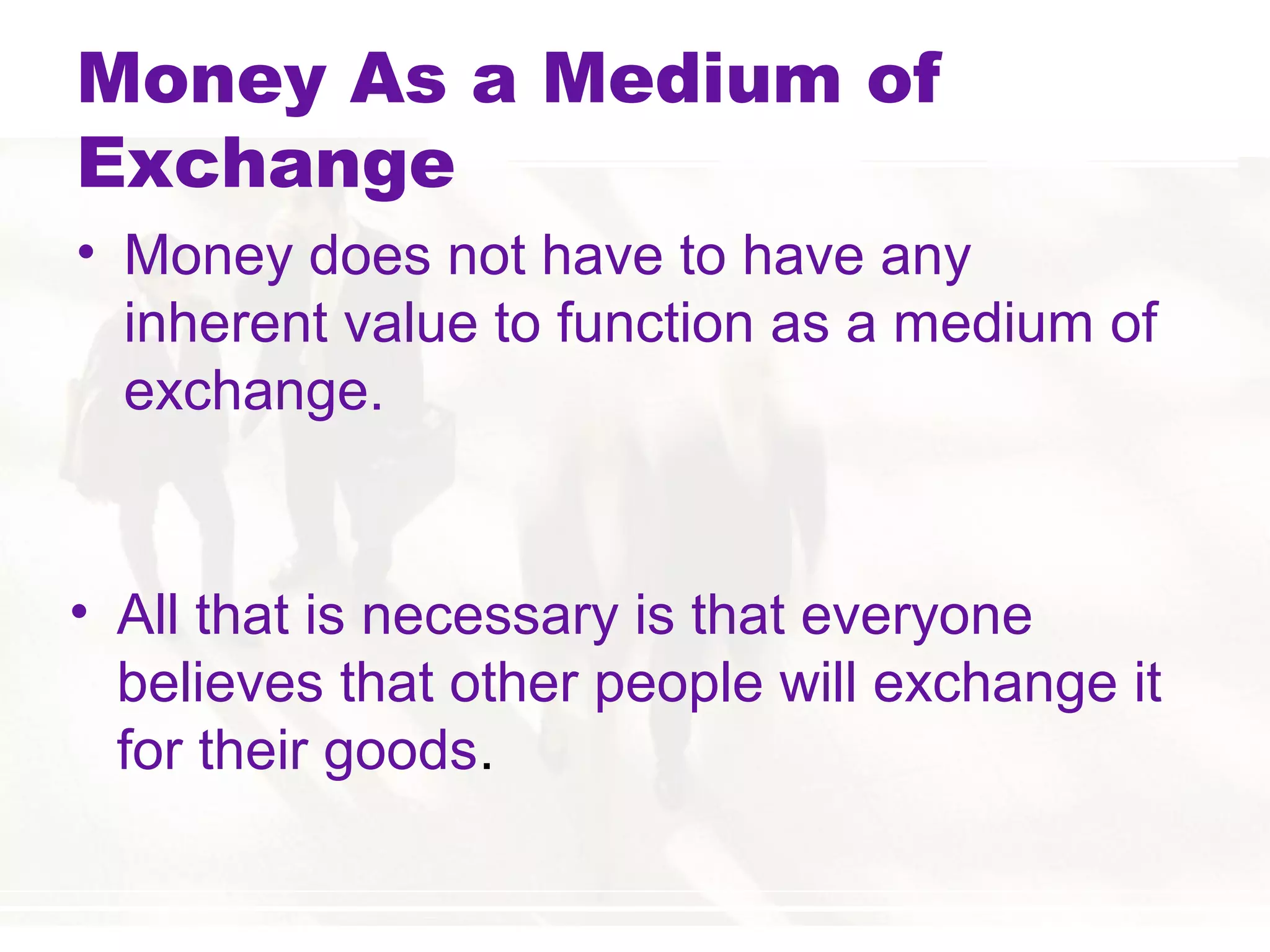 Money As a Medium of Exchange

• Money does not have to have any inherent value to function as a medium of exchange.

• All that is necessary is that everyone believes that other people will exchange it for their goods.